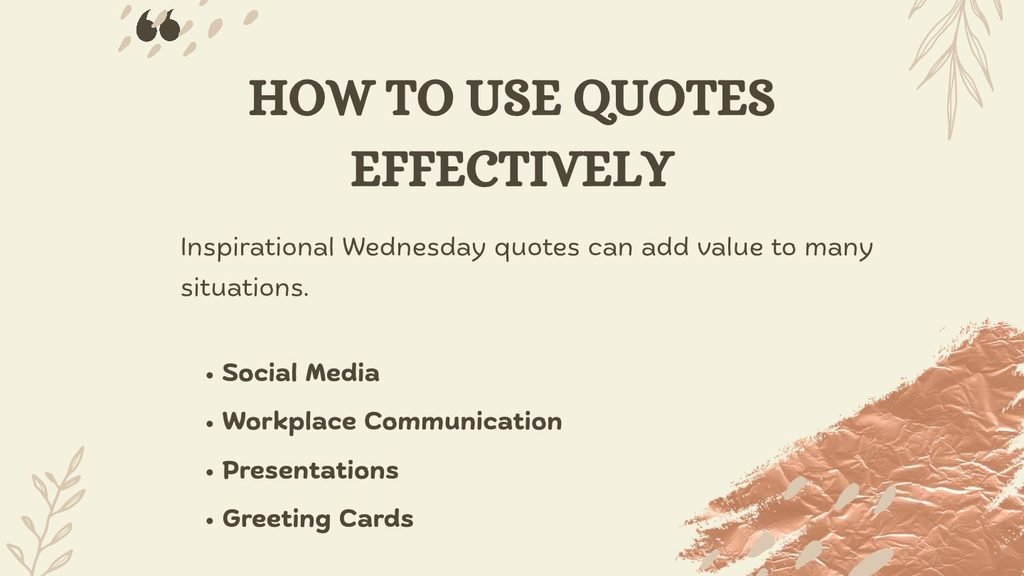 HOW TO USE QUOTES EFFECTIVELY

Inspirational Wednesday quotes can add value to many situations.

• Social Media
• Workplace Communication
• Presentations
• Greeting Cards